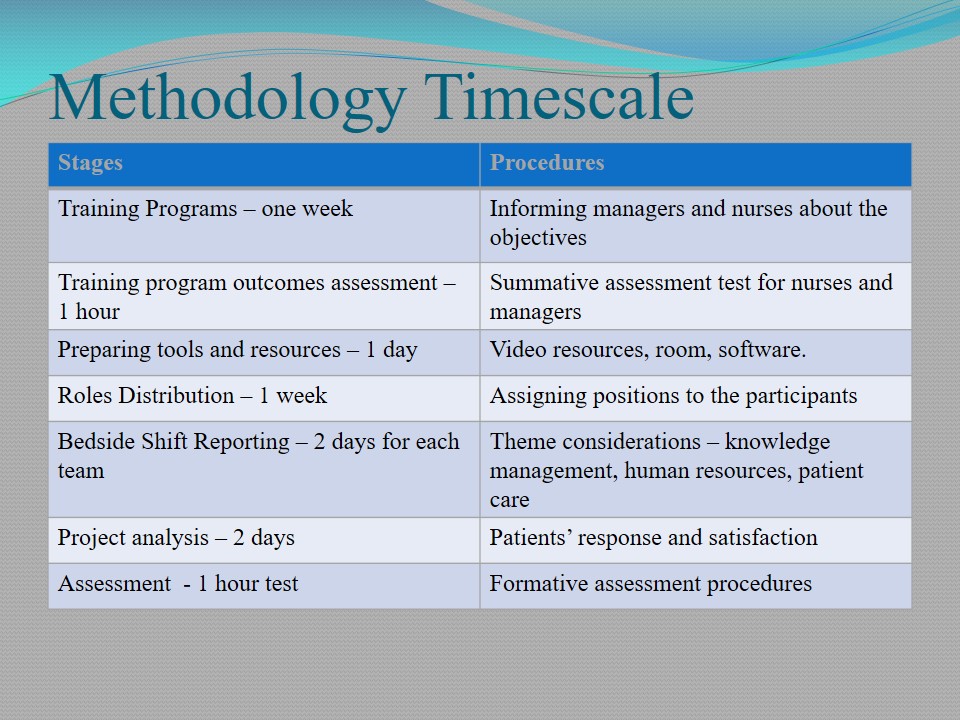 Methodology Timescale

| Stages | Procedures |
|---|---|
| Training Programs – one week | Informing managers and nurses about the objectives |
| Training program outcomes assessment – 1 hour | Summative assessment test for nurses and managers |
| Preparing tools and resources – 1 day | Video resources, room, software. |
| Roles Distribution – 1 week | Assigning positions to the participants |
| Bedside Shift Reporting – 2 days for each team | Theme considerations – knowledge management, human resources, patient care |
| Project analysis – 2 days | Patients' response and satisfaction |
| Assessment - 1 hour test | Formative assessment procedures |